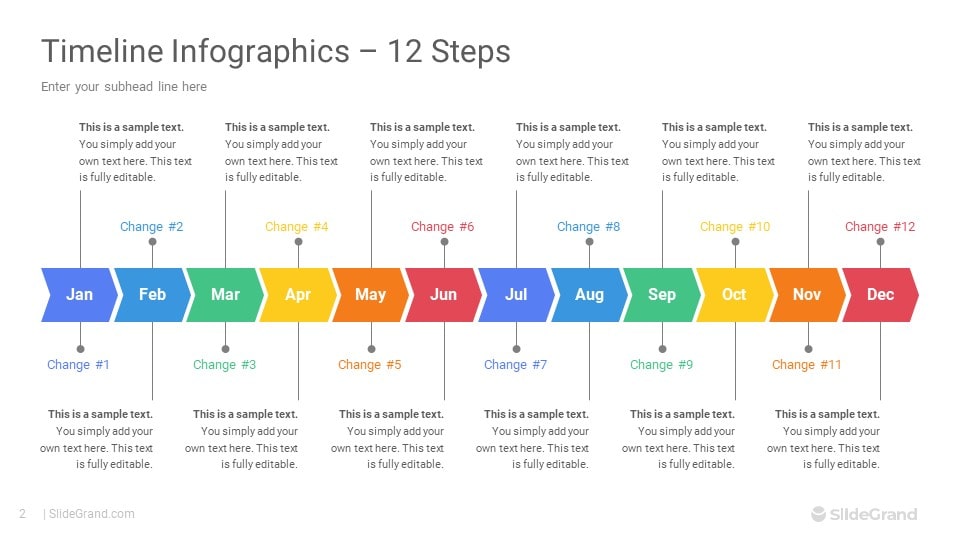 Timeline Infographics – 12 Steps

Enter your subhead line here

This is a sample text. You simply add your own text here. This text is fully editable.

This is a sample text. You simply add your own text here. This text is fully editable.

This is a sample text. You simply add your own text here. This text is fully editable.

This is a sample text. You simply add your own text here. This text is fully editable.

This is a sample text. You simply add your own text here. This text is fully editable.

This is a sample text. You simply add your own text here. This text is fully editable.

Change #2

Change #4

Change #6

Change #8

Change #10

Change #12

Jan

Feb

Mar

Apr

May

Jun

Jul

Aug

Sep

Oct

Nov

Dec

Change #1

Change #3

Change #5

Change #7

Change #9

Change #11

This is a sample text. You simply add your own text here. This text is fully editable.

This is a sample text. You simply add your own text here. This text is fully editable.

This is a sample text. You simply add your own text here. This text is fully editable.

This is a sample text. You simply add your own text here. This text is fully editable.

This is a sample text. You simply add your own text here. This text is fully editable.

This is a sample text. You simply add your own text here. This text is fully editable.

2 | SlideGrand.com

SlideGrand